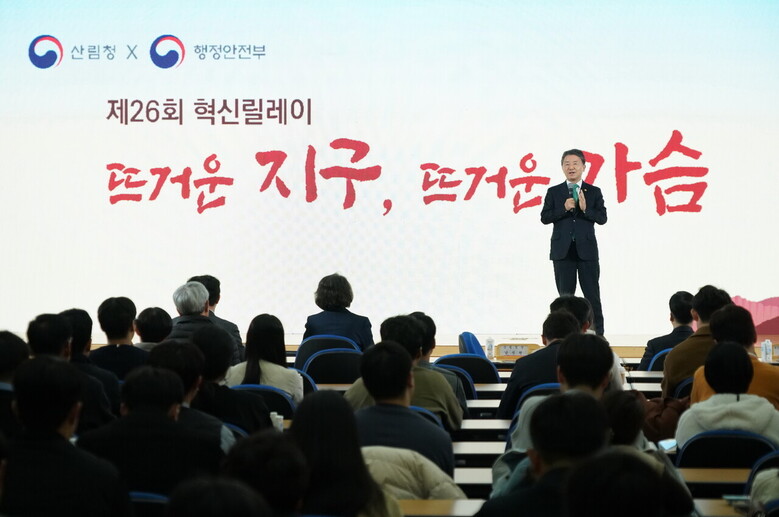 산림청 X 행정안전부

제26회 혁신릴레이

뜨거운 지구, 뜨거운 가슴